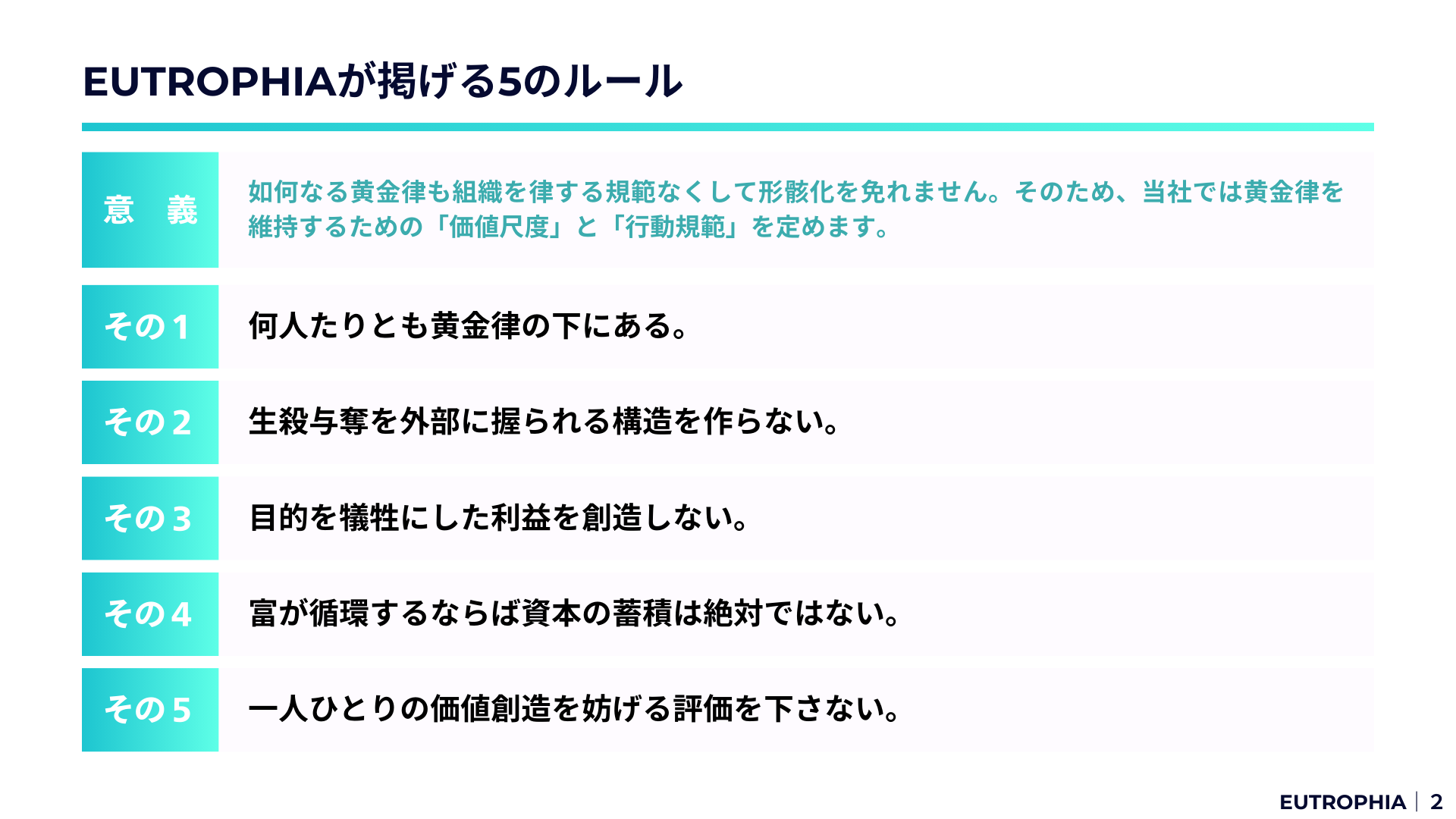 EUTROPHIAが掲げる5のルール

| 意　義 | 如何なる黄金律も組織を律する規範なくして形骸化を免れません。そのため、当社では黄金律を維持するための「価値尺度」と「行動規範」を定めます。 |
|---|---|
| その1 | 何人たりとも黄金律の下にある。 |
| その2 | 生殺与奪を外部に握られる構造を作らない。 |
| その3 | 目的を犠牲にした利益を創造しない。 |
| その4 | 富が循環するならば資本の蓄積は絶対ではない。 |
| その5 | 一人ひとりの価値創造を妨げる評価を下さない。 |

EUTROPHIA | 2